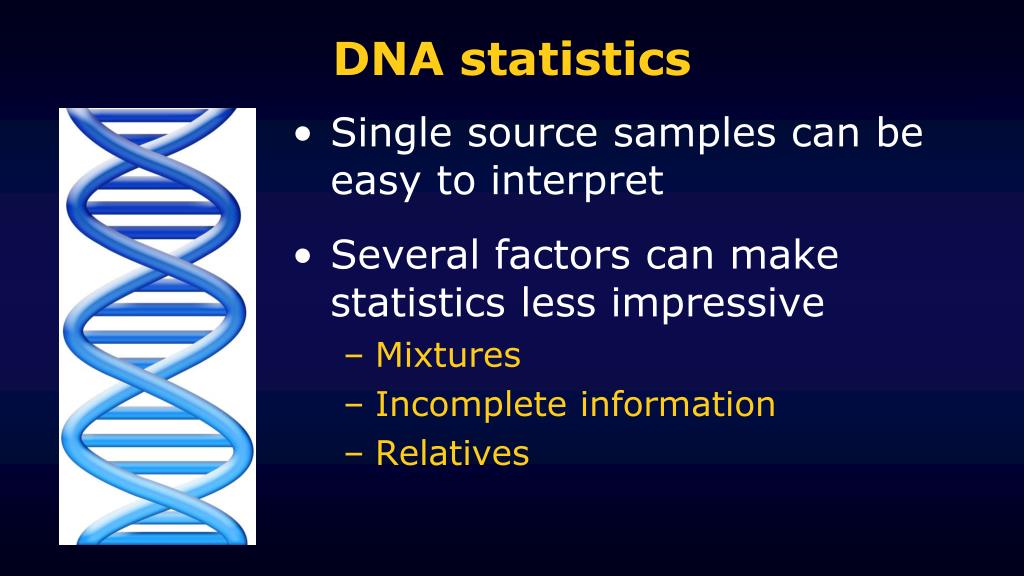 DNA statistics

• Single source samples can be easy to interpret

• Several factors can make statistics less impressive
– Mixtures
– Incomplete information
– Relatives